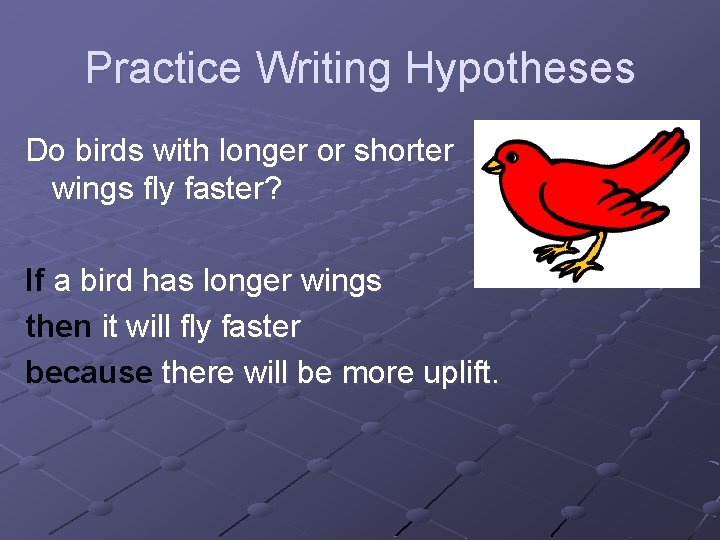 Practice Writing Hypotheses

Do birds with longer or shorter wings fly faster?

If a bird has longer wings
then it will fly faster
because there will be more uplift.